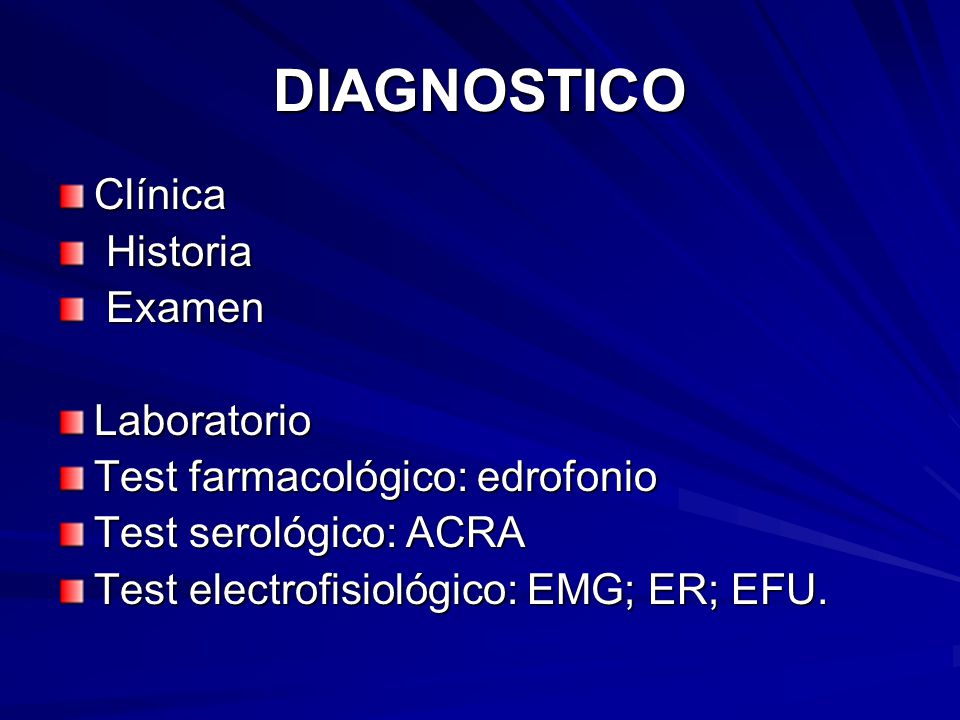 DIAGNOSTICO

Clínica
Historia
Examen

Laboratorio
Test farmacológico: edrofonio
Test serológico: ACRA
Test electrofisiológico: EMG; ER; EFU.